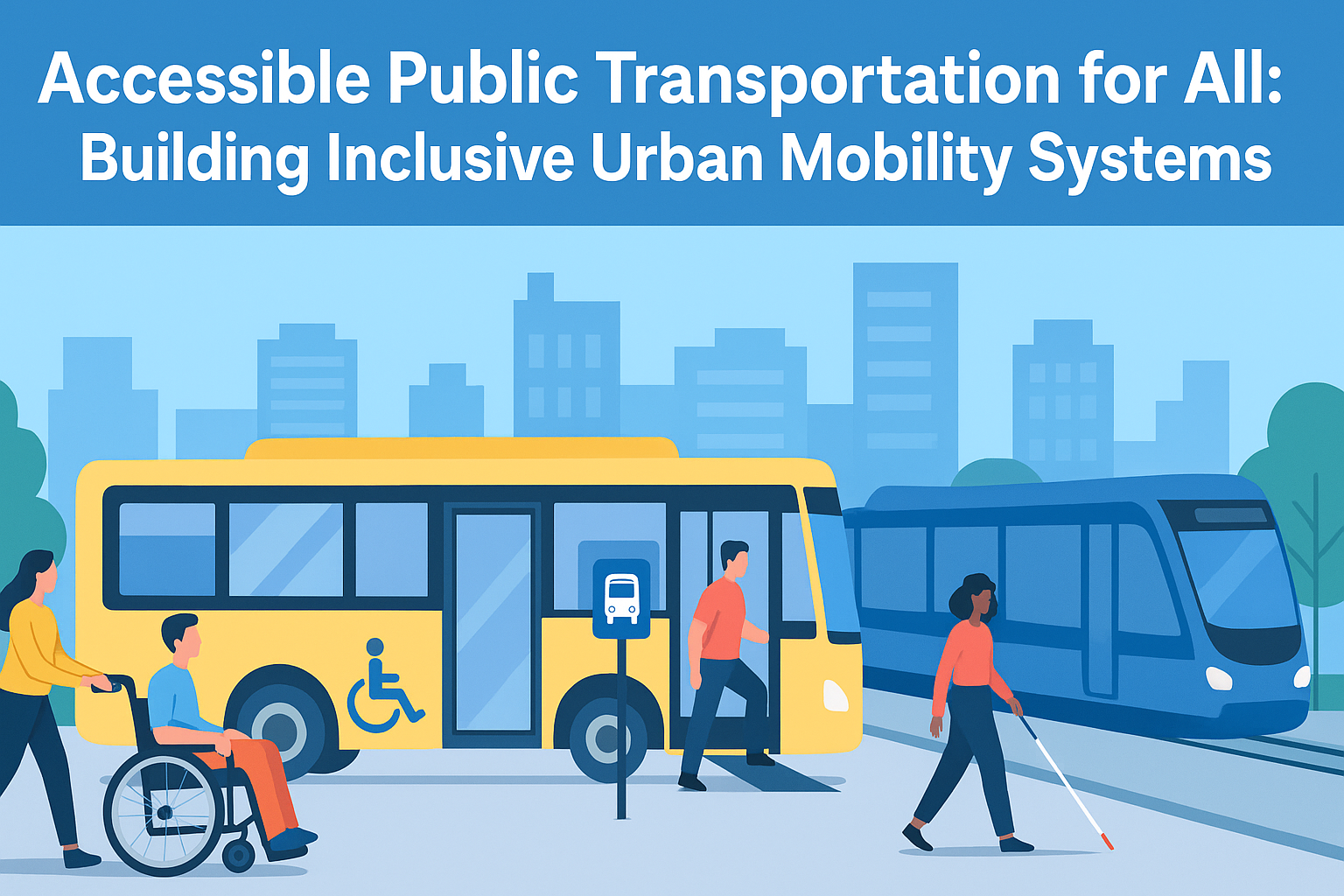 Accessible Public Transportation for All:
Building Inclusive Urban Mobility Systems